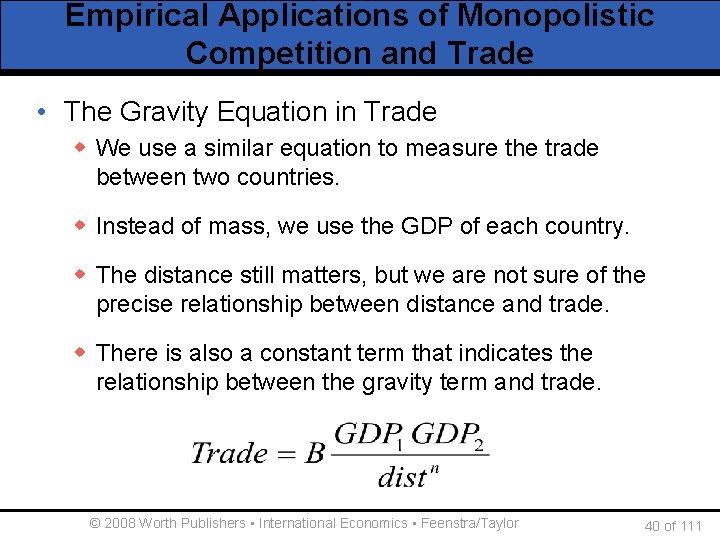 Empirical Applications of Monopolistic Competition and Trade

• The Gravity Equation in Trade

◆ We use a similar equation to measure the trade between two countries.

◆ Instead of mass, we use the GDP of each country.

◆ The distance still matters, but we are not sure of the precise relationship between distance and trade.

◆ There is also a constant term that indicates the relationship between the gravity term and trade.

$Trade = B\frac{GDP_1 GDP_2}{dist^n}$

© 2008 Worth Publishers ▪ International Economics ▪ Feenstra/Taylor

40 of 111